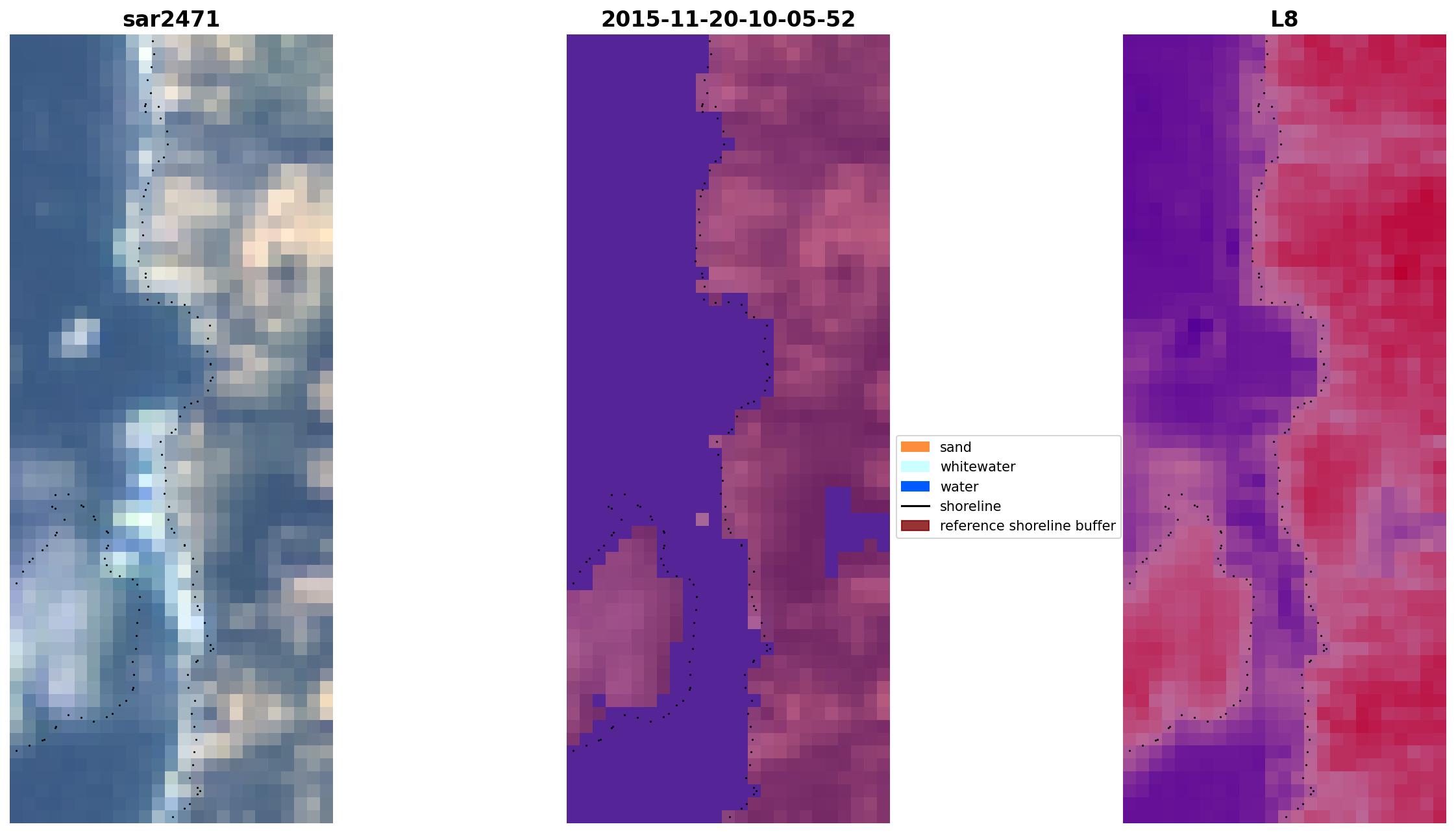 sar2471

2015-11-20-10-05-52

L8

sand
whitewater
water
shoreline
reference shoreline buffer